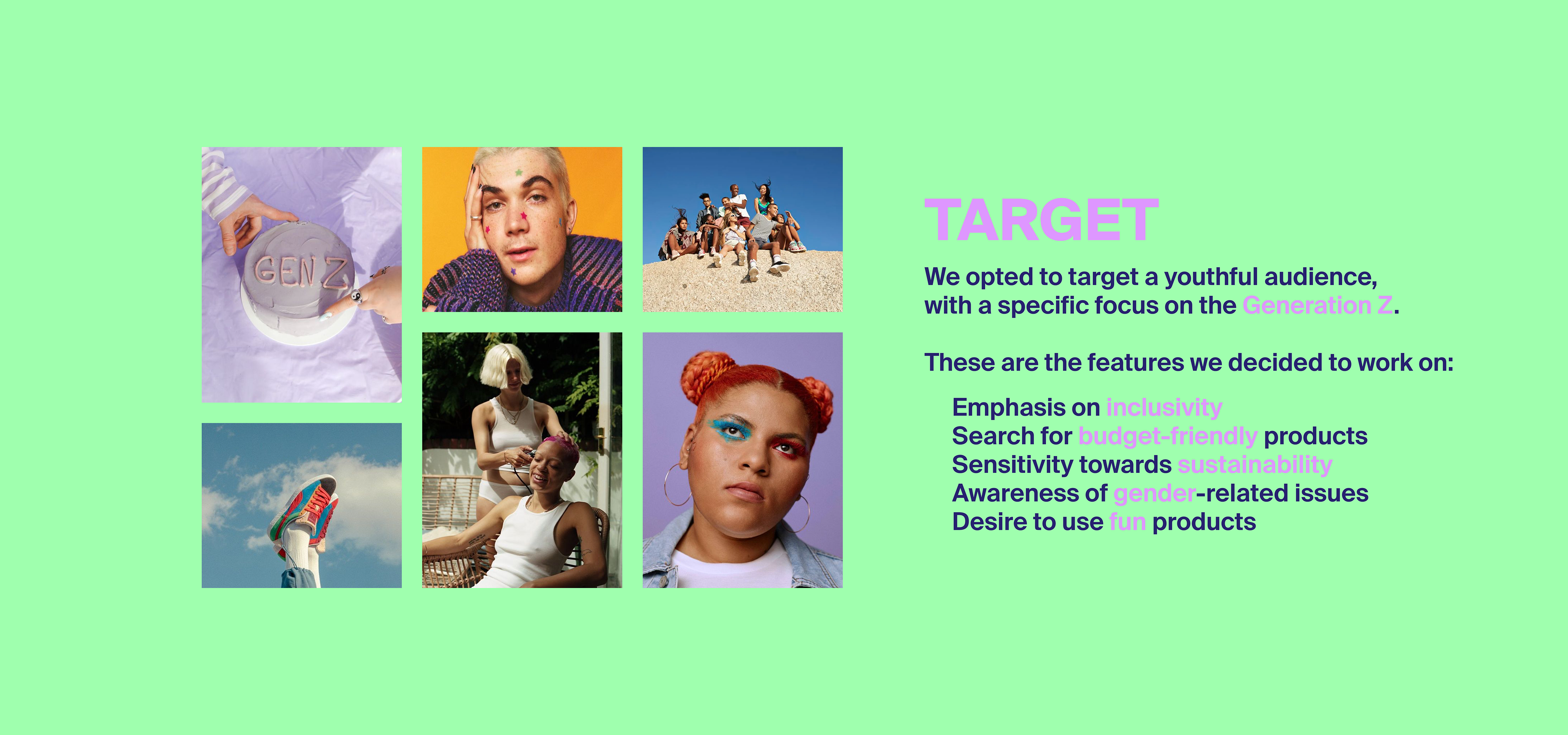 GEN Z

TARGET

We opted to target a youthful audience, with a specific focus on the Generation Z.

These are the features we decided to work on:

Emphasis on inclusivity
Search for budget-friendly products
Sensitivity towards sustainability
Awareness of gender-related issues
Desire to use fun products